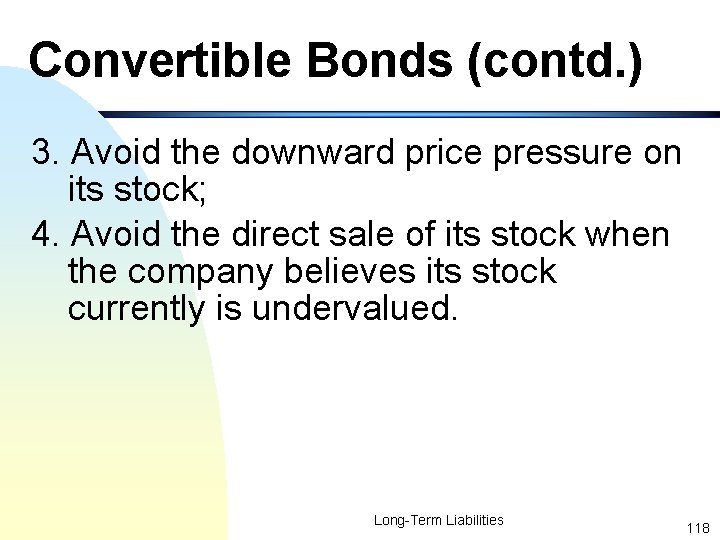 Convertible Bonds (contd.)

3. Avoid the downward price pressure on its stock;

4. Avoid the direct sale of its stock when the company believes its stock currently is undervalued.

Long-Term Liabilities

118